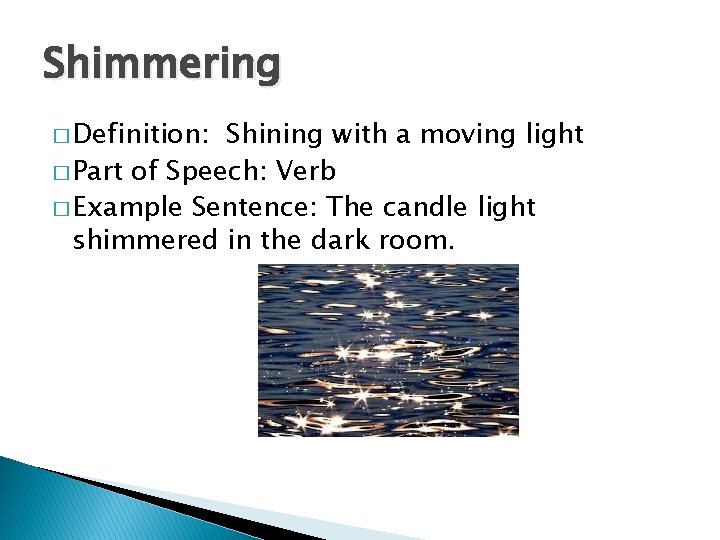 Shimmering

□ Definition: Shining with a moving light
□ Part of Speech: Verb
□ Example Sentence: The candle light shimmered in the dark room.